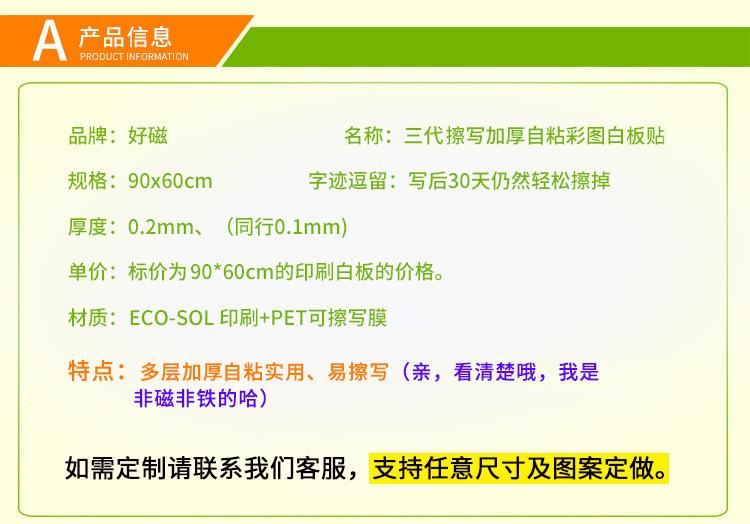 A 产品信息
PRODUCT INFORMATION

品牌：好磁

名称：三代擦写加厚自粘彩图白板贴

规格：90x60cm

字迹逗留：写后30天仍然轻松擦掉

厚度：0.2mm、（同行0.1mm）

单价：标价为90*60cm的印刷白板的价格。

材质：ECO-SOL 印刷+PET可擦写膜

特点：多层加厚自粘实用、易擦写（亲，看清楚哦，我是非磁非铁的哈）

如需定制请联系我们客服，支持任意尺寸及图案定做。